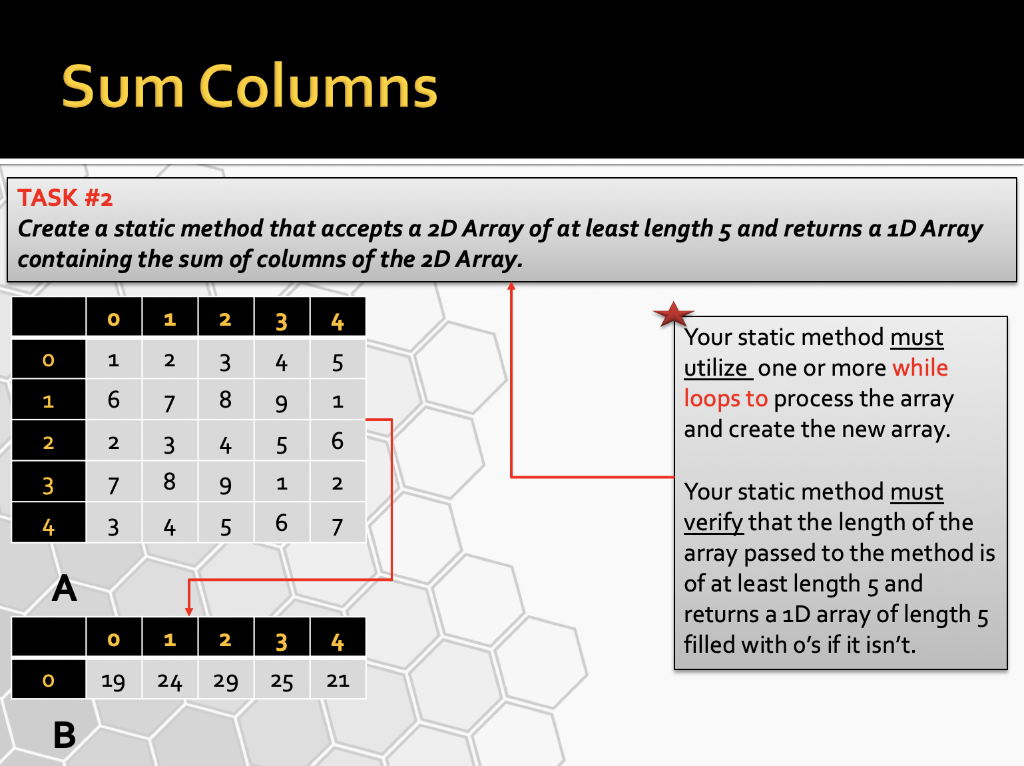 Sum Columns

TASK #2
Create a static method that accepts a 2D Array of at least length 5 and returns a 1D Array containing the sum of columns of the 2D Array.

| | 0 | 1 | 2 | 3 | 4 |
|---|---|---|---|---|---|
| 0 | 1 | 2 | 3 | 4 | 5 |
| 1 | 6 | 7 | 8 | 9 | 1 |
| 2 | 2 | 3 | 4 | 5 | 6 |
| 3 | 7 | 8 | 9 | 1 | 2 |
| 4 | 3 | 4 | 5 | 6 | 7 |

A

| | 0 | 1 | 2 | 3 | 4 |
|---|---|---|---|---|---|
| 0 | 19 | 24 | 29 | 25 | 21 |

B

Your static method must utilize one or more while loops to process the array and create the new array.

Your static method must verify that the length of the array passed to the method is of at least length 5 and returns a 1D array of length 5 filled with 0's if it isn't.